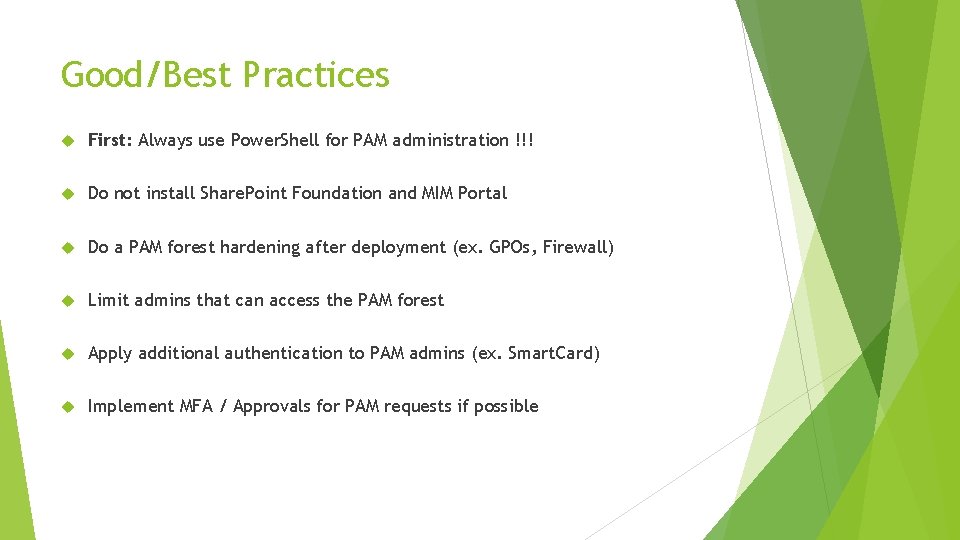 Good/Best Practices

First: Always use PowerShell for PAM administration !!!

Do not install SharePoint Foundation and MIM Portal

Do a PAM forest hardening after deployment (ex. GPOs, Firewall)

Limit admins that can access the PAM forest

Apply additional authentication to PAM admins (ex. SmartCard)

Implement MFA / Approvals for PAM requests if possible